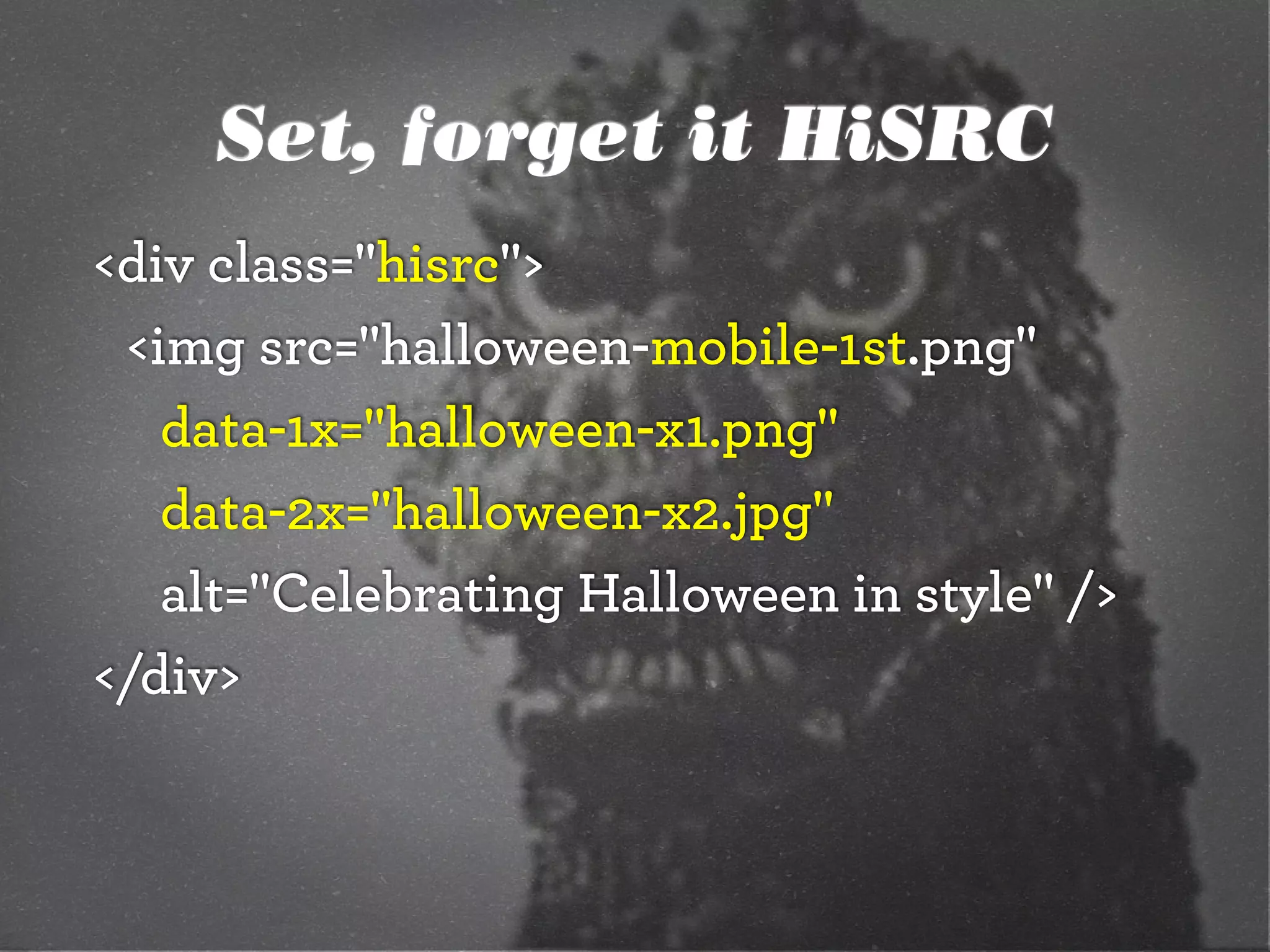 Set, forget it HiSRC

<div class="hisrc">
<img src="halloween-mobile-1st.png"
data-1x="halloween-x1.png"
data-2x="halloween-x2.jpg"
alt="Celebrating Halloween in style" />
</div>